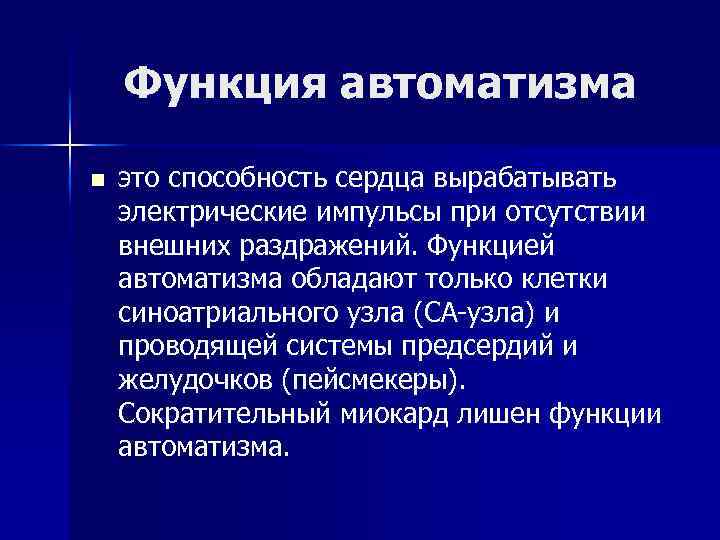 Функция автоматизма

это способность сердца вырабатывать электрические импульсы при отсутствии внешних раздражений. Функцией автоматизма обладают только клетки синоатриального узла (СА-узла) и проводящей системы предсердий и желудочков (пейсмекеры). Сократительный миокард лишен функции автоматизма.